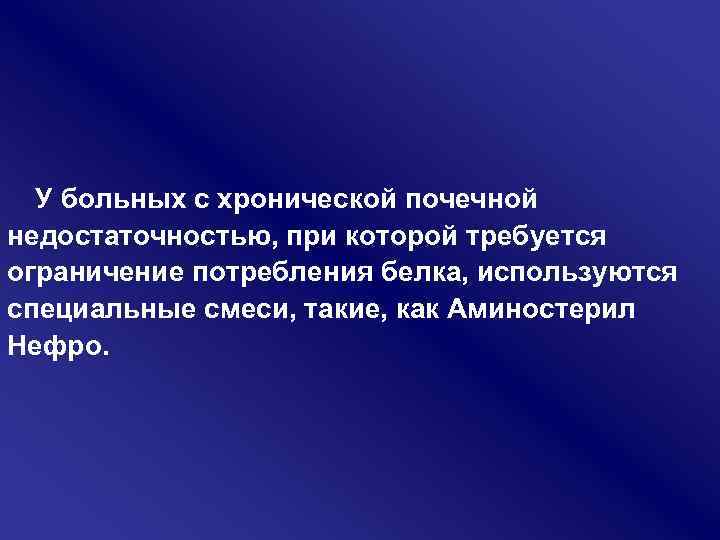 У больных с хронической почечной недостаточностью, при которой требуется ограничение потребления белка, используются специальные смеси, такие, как Аминостерил Нефро.